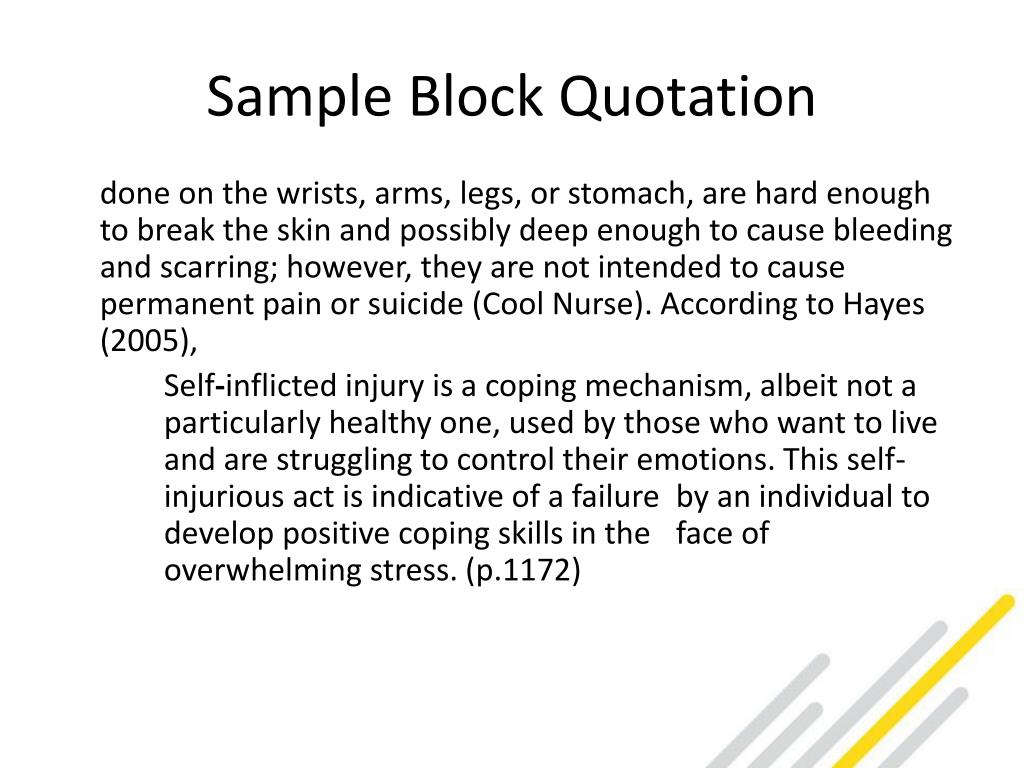 Sample Block Quotation

done on the wrists, arms, legs, or stomach, are hard enough to break the skin and possibly deep enough to cause bleeding and scarring; however, they are not intended to cause permanent pain or suicide (Cool Nurse). According to Hayes (2005),

Self-inflicted injury is a coping mechanism, albeit not a particularly healthy one, used by those who want to live and are struggling to control their emotions. This self-injurious act is indicative of a failure by an individual to develop positive coping skills in the face of overwhelming stress. (p.1172)